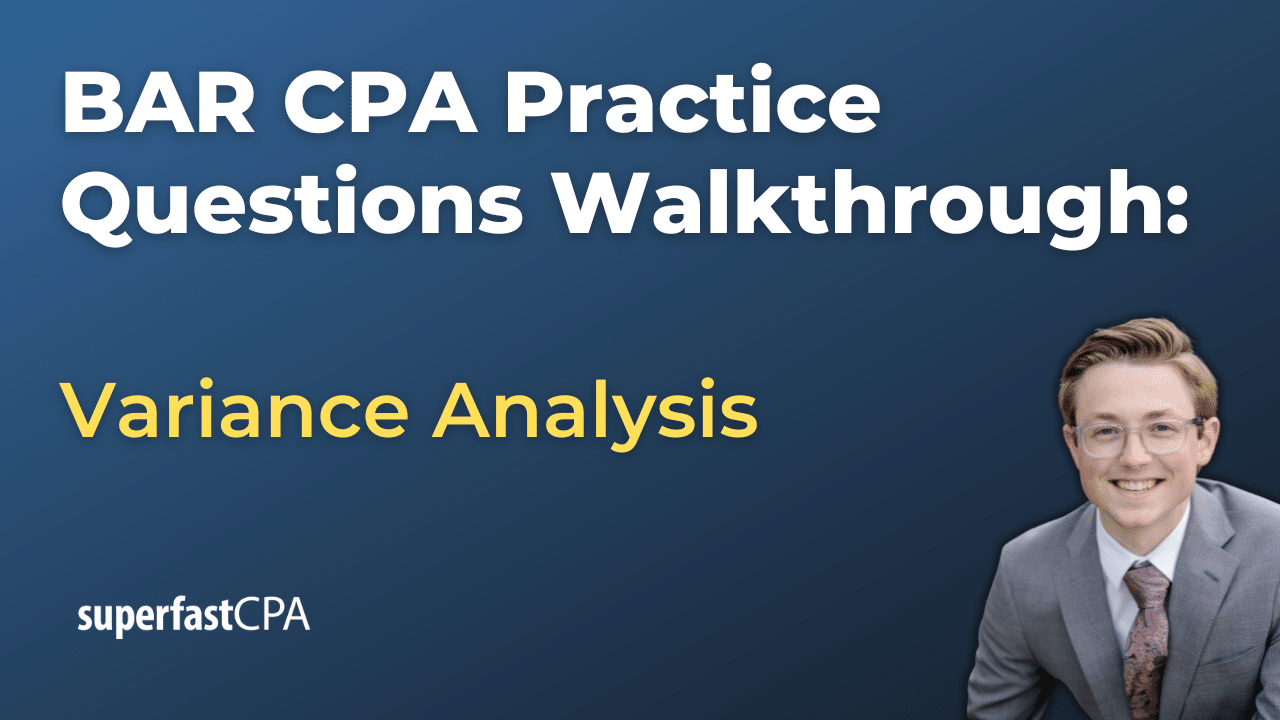 BAR CPA Practice Questions Walkthrough:

Variance Analysis

superfastCPA